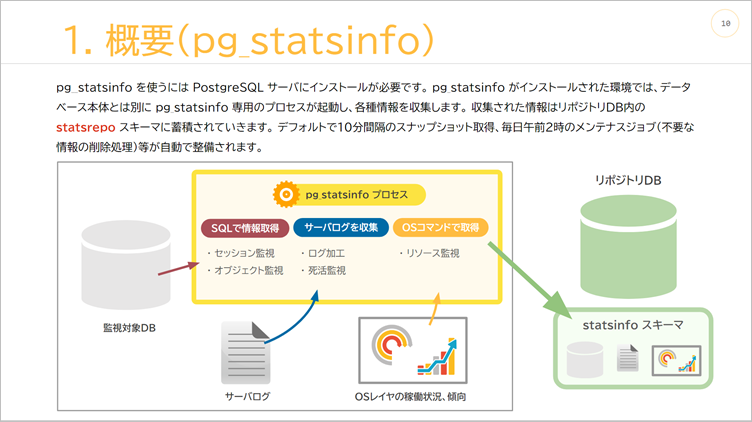 1. 概要(pg_statsinfo)

10

pg_statsinfo を使うには PostgreSQL サーバにインストールが必要です。pg_statsinfo がインストールされた環境では、データベース本体とは別に pg_statsinfo 専用のプロセスが起動し、各種情報を収集します。収集された情報はリポジトリDB内の statsrepo スキーマに蓄積されていきます。デフォルトで10分間隔のスナップショット取得、毎日午前2時のメンテナスジョブ(不要な情報の削除処理)等が自動で整備されます。

pg_statsinfo プロセス

SQLで情報取得
・セッション監視
・オブジェクト監視

サーバログを収集
・ログ加工
・死活監視

OSコマンドで取得
・リソース監視

監視対象DB

サーバログ

OSレイヤの稼働状況、傾向

リポジトリDB

statsinfo スキーマ